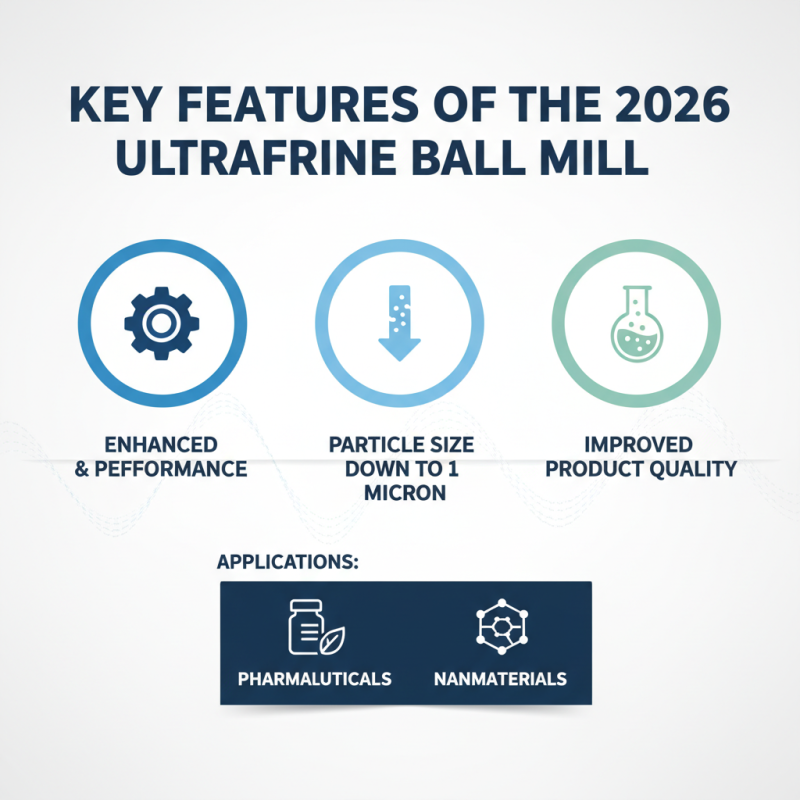 KEY FEATURES OF THE 2026 ULTRAFRINE BALL MILL

ENHANCED & PEFFORMANCE

PARTICLE SIZE DOWN TO 1 MICRON

IMPROVED PRODUCT QUALITY

APPLICATIONS:

PHARMALUTICALS

NANMATERIALS